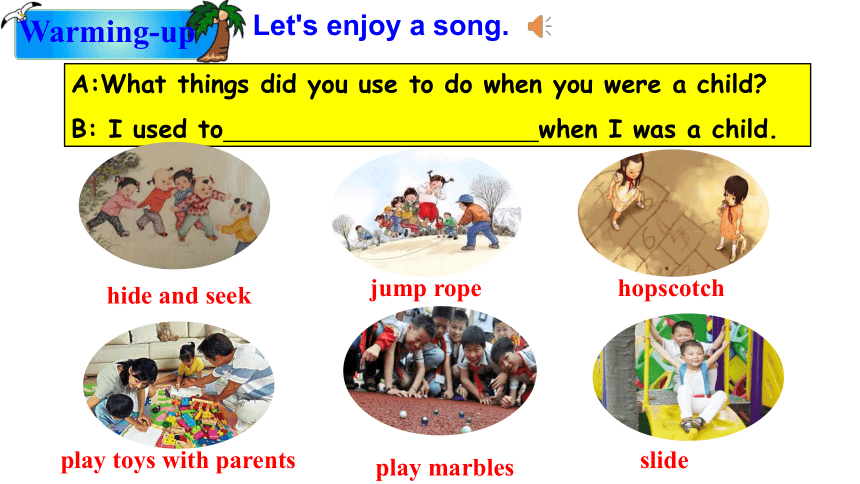 Warming-up

Let's enjoy a song.

A:What things did you use to do when you were a child?

B: I used to______________________when I was a child.

hide and seek

jump rope

hopscotch

play toys with parents

play marbles

slide